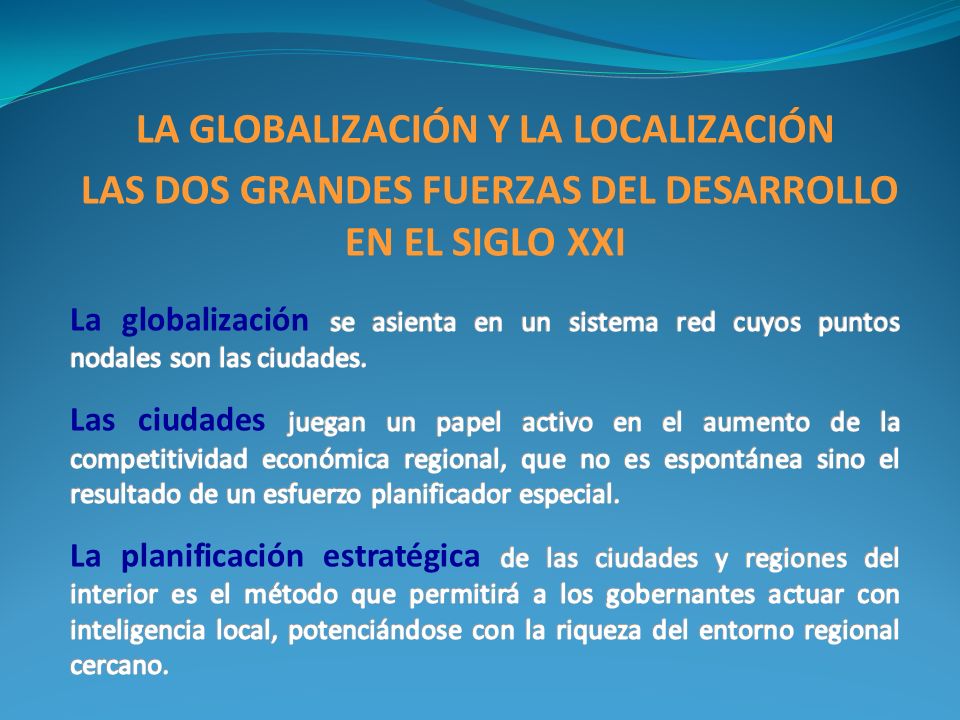 LA GLOBALIZACIÓN Y LA LOCALIZACIÓN
LAS DOS GRANDES FUERZAS DEL DESARROLLO EN EL SIGLO XXI

La globalización se asienta en un sistema red cuyos puntos nodales son las ciudades.

Las ciudades juegan un papel activo en el aumento de la competitividad económica regional, que no es espontánea sino el resultado de un esfuerzo planificador especial.

La planificación estratégica de las ciudades y regiones del interior es el método que permitirá a los gobernantes actuar con inteligencia local, potenciándose con la riqueza del entorno regional cercano.